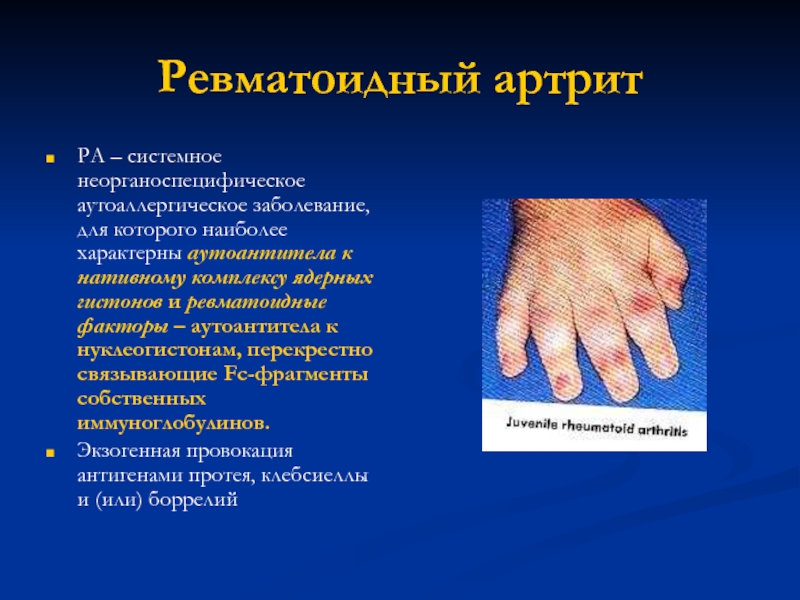 Ревматоидный артрит

РА – системное неорганоспецифическое аутоаллергическое заболевание, для которого наиболее характерны аутоантитела к нативному комплексу ядерных гистонов и ревматоидные факторы – аутоантитела к нуклеогистонам, перекрестно связывающие Fc-фрагменты собственных иммуноглобулинов.

Экзогенная провокация антигенами протея, клебсиеллы и (или) боррелий

Juvenile rheumatoid arthritis